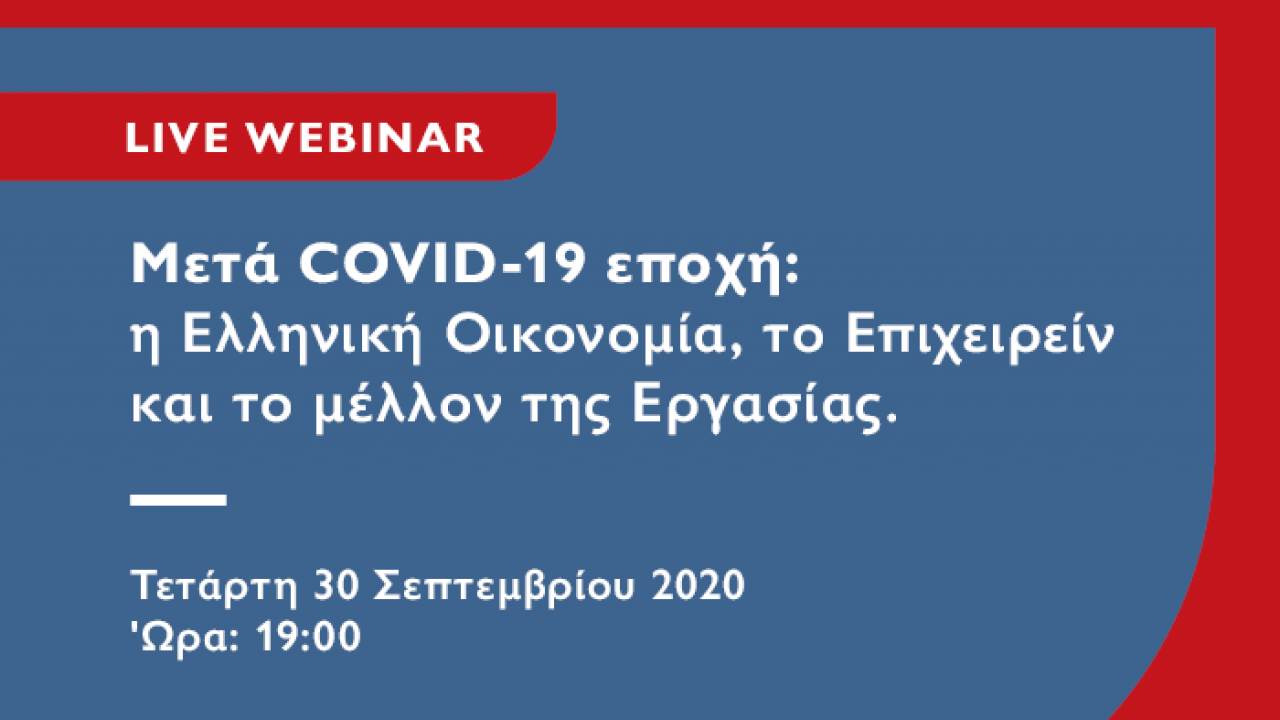 LIVE WEBINAR

Μετά COVID-19 εποχή: η Ελληνική Οικονομία, το Επιχειρείν και το μέλλον της Εργασίας.

Τετάρτη 30 Σεπτεμβρίου 2020
'Ωρα: 19:00